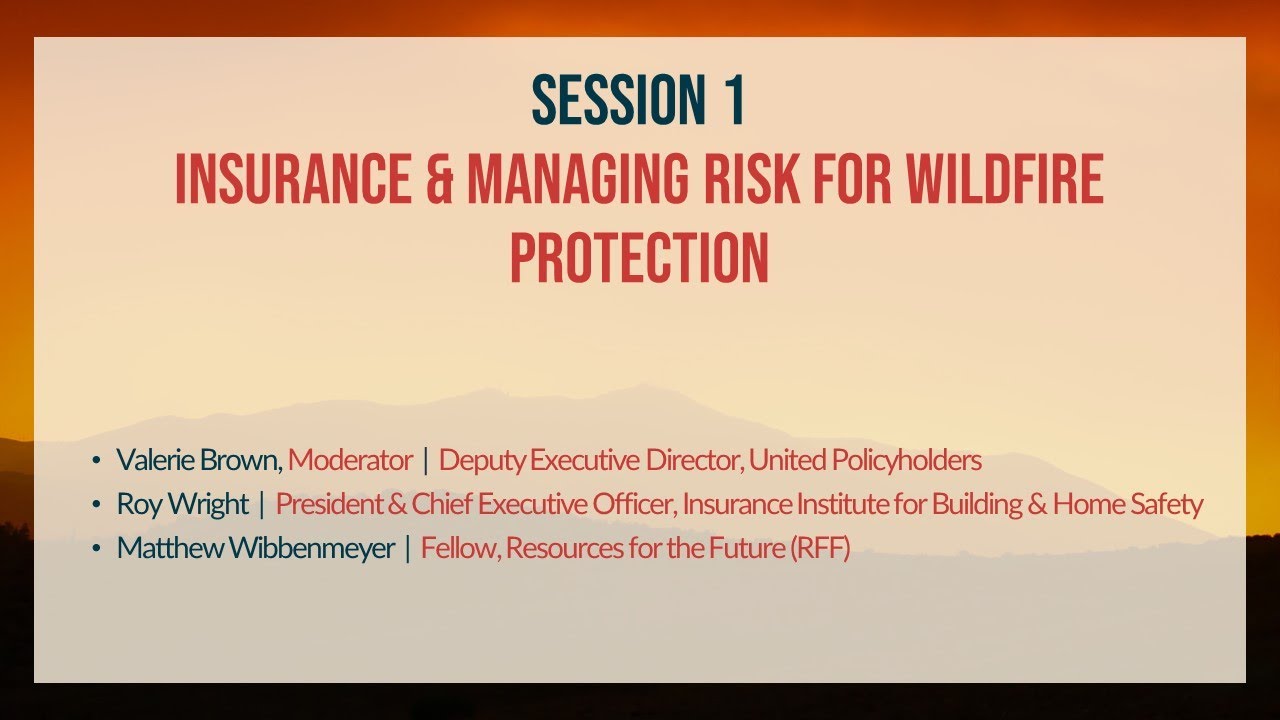 SESSION 1
INSURANCE & MANAGING RISK FOR WILDFIRE PROTECTION

• Valerie Brown, Moderator | Deputy Executive Director, United Policyholders
• Roy Wright | President & Chief Executive Officer, Insurance Institute for Building & Home Safety
• Matthew Wibbenmeyer | Fellow, Resources for the Future (RFF)